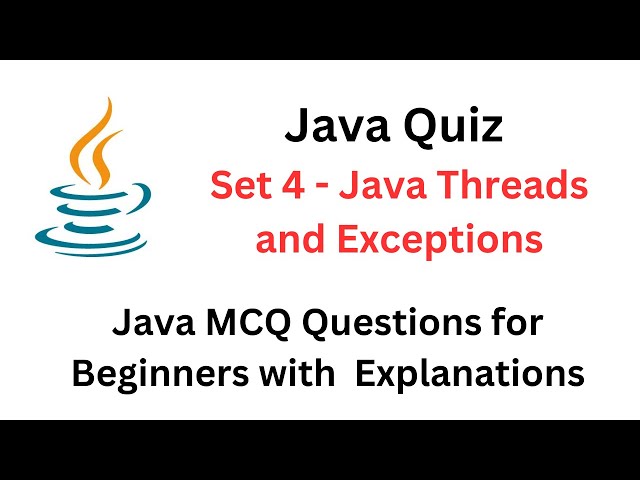 Java Quiz

Set 4 - Java Threads and Exceptions

Java MCQ Questions for Beginners with Explanations